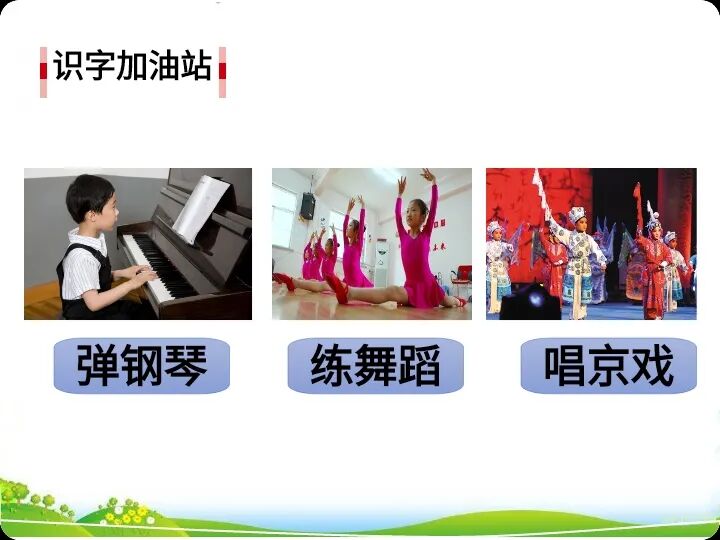 识字加油站

弹钢琴

练舞蹈

唱京戏